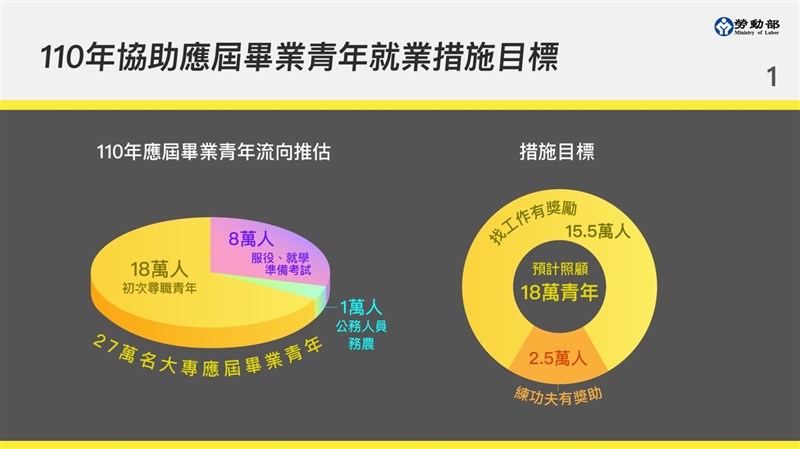 勞動部
Ministry of Labor

110年協助應屆畢業青年就業措施目標

1

110年應屆畢業青年流向推估

18萬人
初次尋職青年

8萬人
服役、就學
準備考試

1萬人
公務人員
務農

27萬名大專應屆畢業青年

措施目標

找工作有獎勵
15.5萬人

預計照顧
18萬青年

2.5萬人
練功夫有獎助